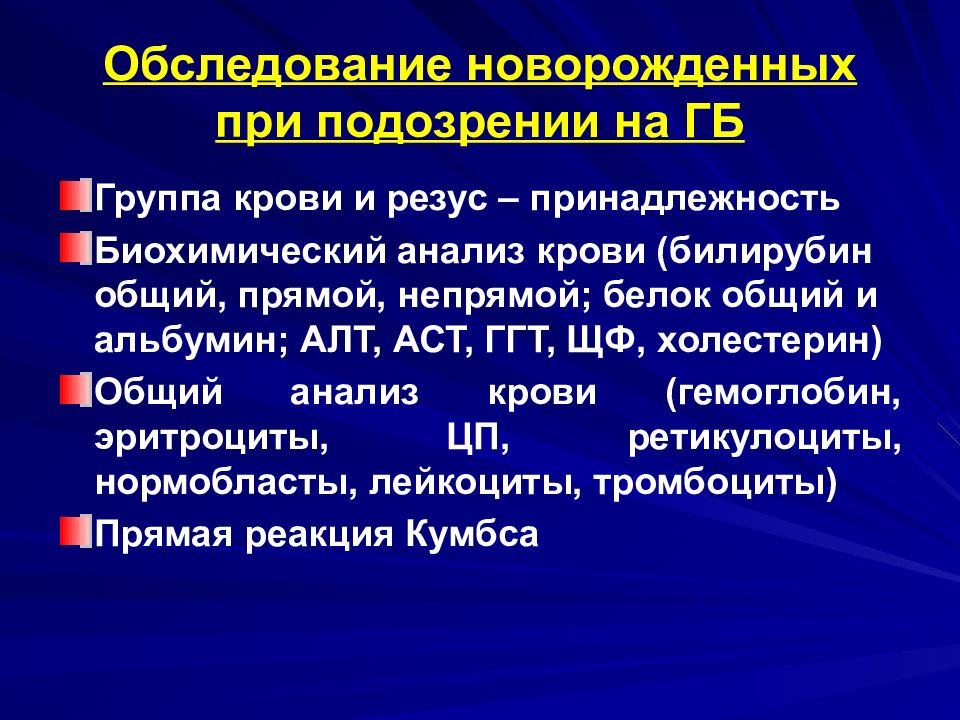 Обследование новорожденных при подозрении на ГБ

Группа крови и резус – принадлежность

Биохимический анализ крови (билирубин общий, прямой, непрямой; белок общий и альбумин; АЛТ, АСТ, ГГТ, ЩФ, холестерин)

Общий анализ крови (гемоглобин, эритроциты, ЦП, ретикулоциты, нормобласты, лейкоциты, тромбоциты)

Прямая реакция Кумбса